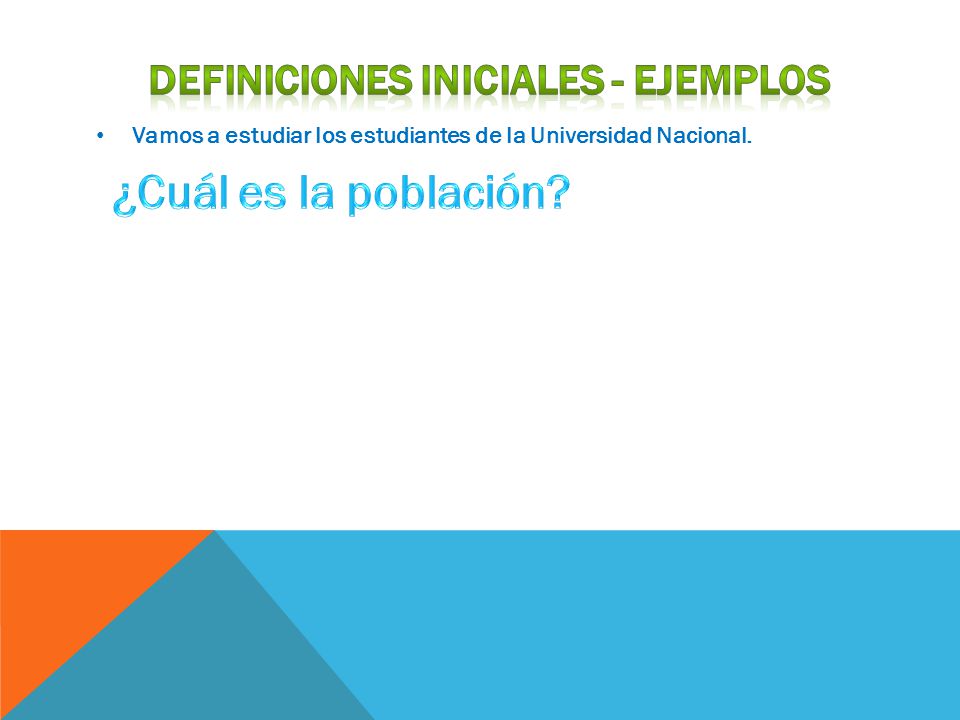 DEFINICIONES INICIALES - EJEMPLOS

• Vamos a estudiar los estudiantes de la Universidad Nacional.

¿Cuál es la población?